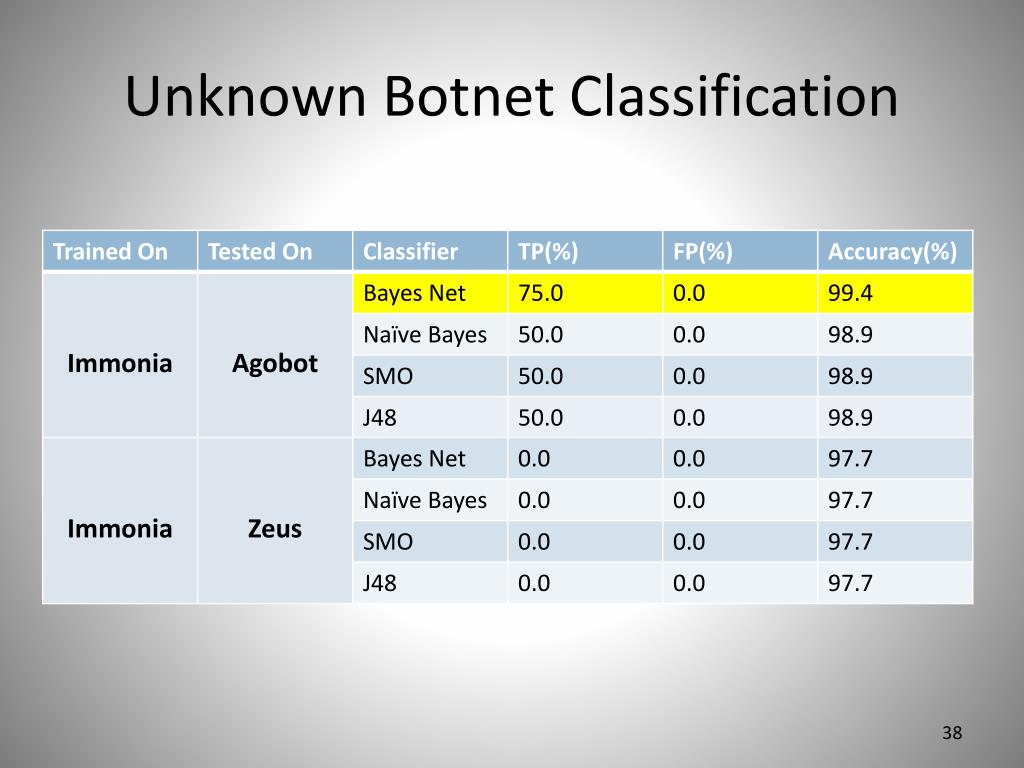 Unknown Botnet Classification

| Trained On | Tested On | Classifier | TP(%) | FP(%) | Accuracy(%) |
|---|---|---|---|---|---|
| Immonia | Agobot | Bayes Net | 75.0 | 0.0 | 99.4 |
| | | Naïve Bayes | 50.0 | 0.0 | 98.9 |
| | | SMO | 50.0 | 0.0 | 98.9 |
| | | J48 | 50.0 | 0.0 | 98.9 |
| Immonia | Zeus | Bayes Net | 0.0 | 0.0 | 97.7 |
| | | Naïve Bayes | 0.0 | 0.0 | 97.7 |
| | | SMO | 0.0 | 0.0 | 97.7 |
| | | J48 | 0.0 | 0.0 | 97.7 |

38